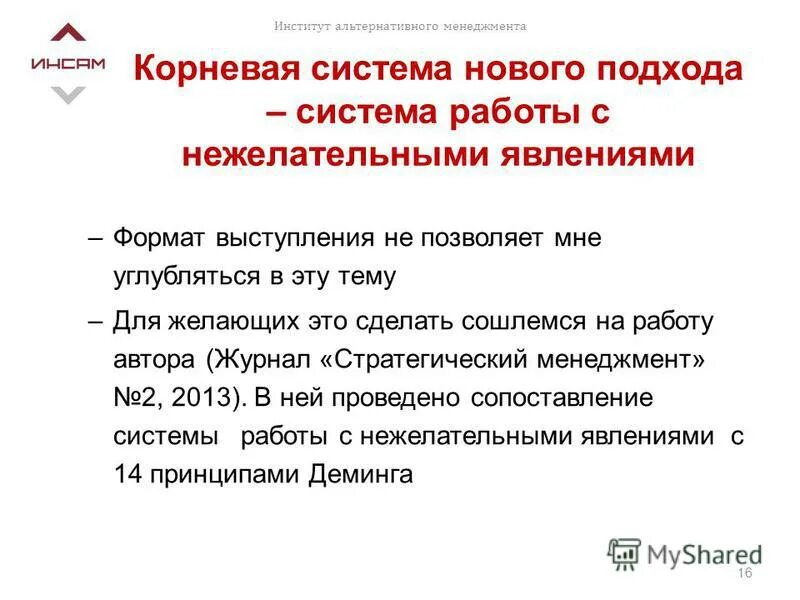 Институт альтернативного менеджмента

ИНСАМ

Корневая система нового подхода – система работы с нежелательными явлениями

– Формат выступления не позволяет мне углубляться в эту тему

– Для желающих это сделать сошлемся на работу автора (Журнал «Стратегический менеджмент» №2, 2013). В ней проведено сопоставление системы работы с нежелательными явлениями с 14 принципами Деминга

MyShared

16